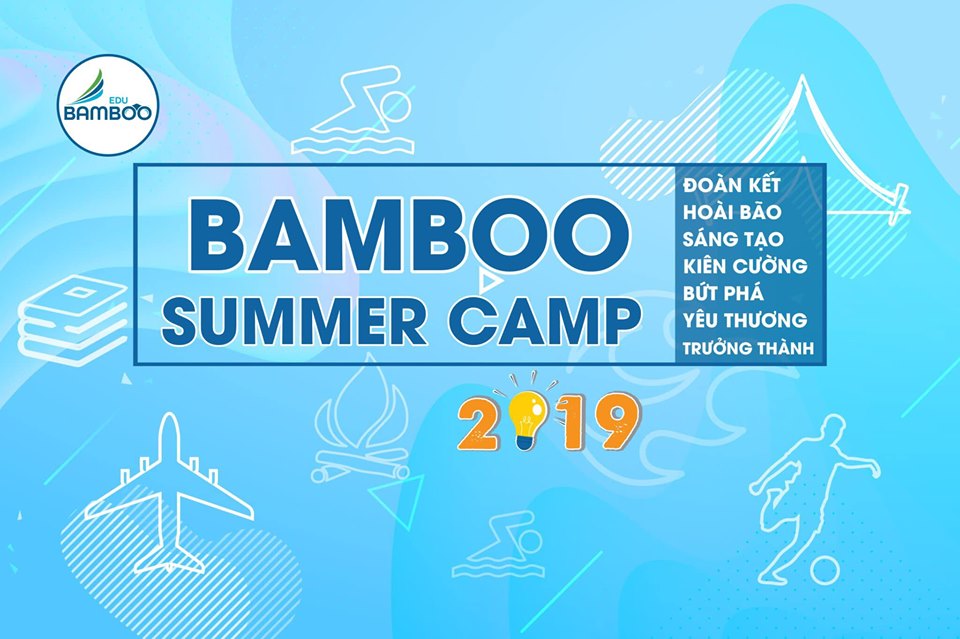 EDU BAMBOO

BAMBOO SUMMER CAMP

ĐOÀN KẾT
HOÀI BÃO
SÁNG TẠO
KIÊN CƯỜNG
BỨT PHÁ
YÊU THƯƠNG
TRƯỞNG THÀNH

2019